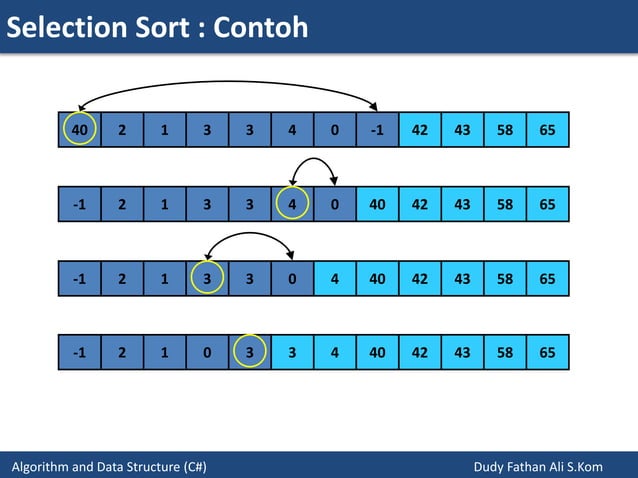 Selection Sort : Contoh

| 40 | 2 | 1 | 3 | 3 | 4 | 0 | -1 | 42 | 43 | 58 | 65 |
|---|---|---|---|---|---|---|---|---|---|---|---|

| -1 | 2 | 1 | 3 | 3 | 4 | 0 | 40 | 42 | 43 | 58 | 65 |
|---|---|---|---|---|---|---|---|---|---|---|---|

| -1 | 2 | 1 | 3 | 3 | 0 | 4 | 40 | 42 | 43 | 58 | 65 |
|---|---|---|---|---|---|---|---|---|---|---|---|

| -1 | 2 | 1 | 0 | 3 | 3 | 4 | 40 | 42 | 43 | 58 | 65 |
|---|---|---|---|---|---|---|---|---|---|---|---|

Algorithm and Data Structure (C#)

Dudy Fathan Ali S.Kom